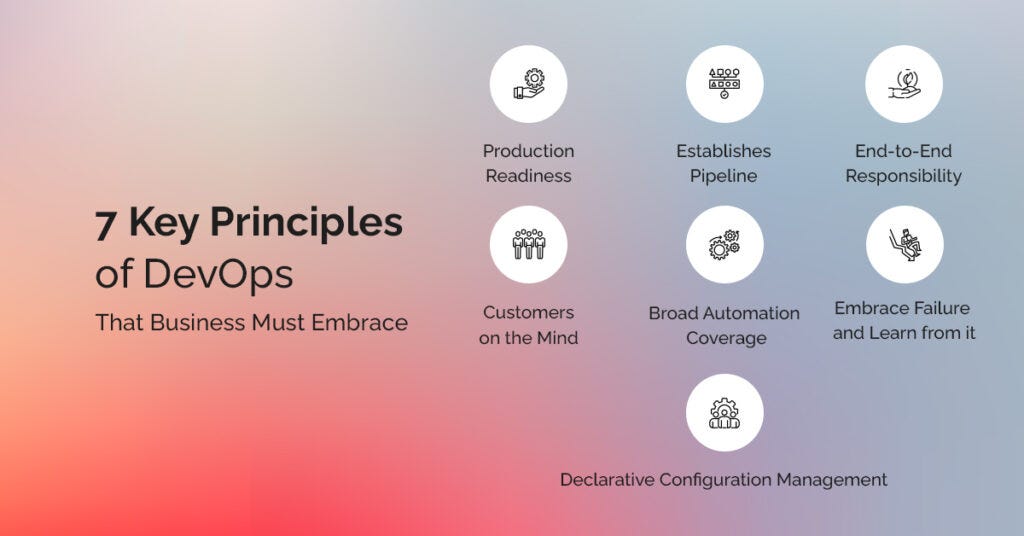 7 Key Principles of DevOps

That Business Must Embrace

Production Readiness

Establishes Pipeline

End-to-End Responsibility

Customers on the Mind

Broad Automation Coverage

Embrace Failure and Learn from it

Declarative Configuration Management